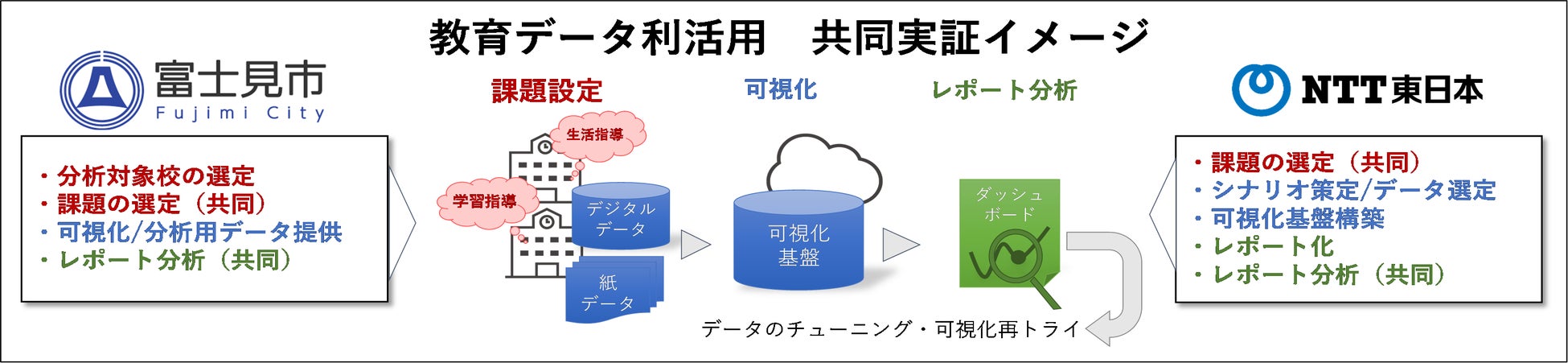 教育データ利活用　共同実証イメージ

富士見市
Fujimi City

・分析対象校の選定
・課題の選定（共同）
・可視化/分析用データ提供
・レポート分析（共同）

課題設定

生活指導

学習指導

デジタルデータ

紙データ

可視化

可視化基盤

レポート分析

ダッシュボード

データのチューニング・可視化再トライ

NTT東日本

・課題の選定（共同）
・シナリオ策定/データ選定
・可視化基盤構築
・レポート化
・レポート分析（共同）